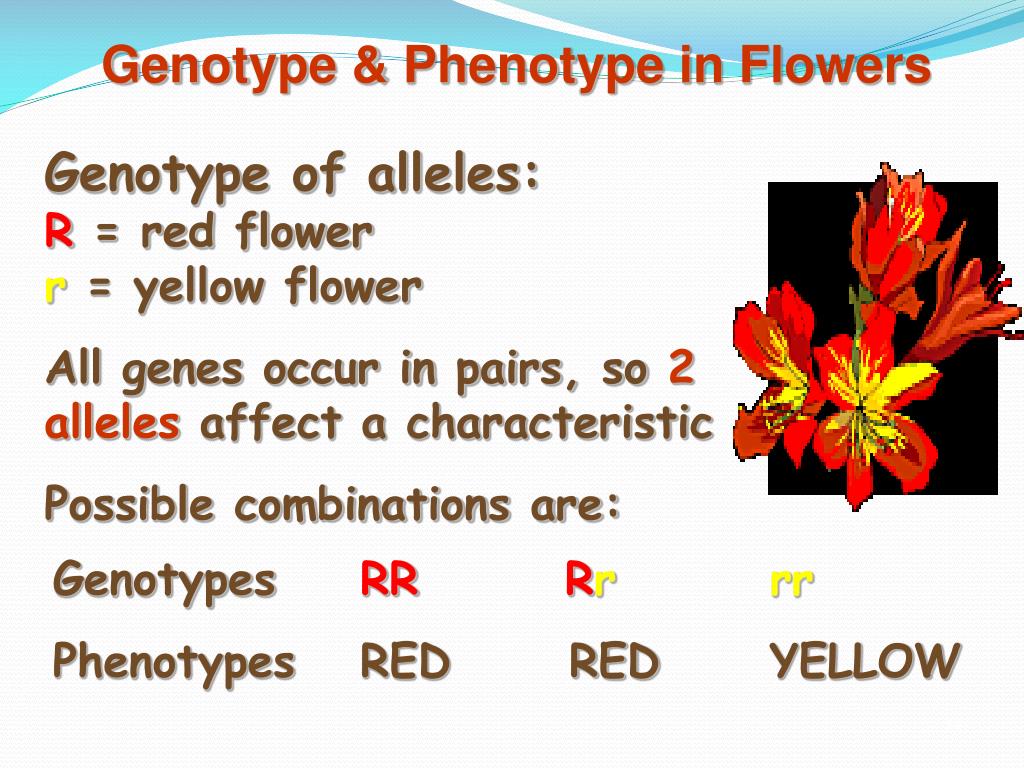 Genotype & Phenotype in Flowers

Genotype of alleles:
R = red flower
r = yellow flower

All genes occur in pairs, so 2 alleles affect a characteristic

Possible combinations are:

| Genotypes | RR | Rr | rr |
|---|---|---|---|
| Phenotypes | RED | RED | YELLOW |